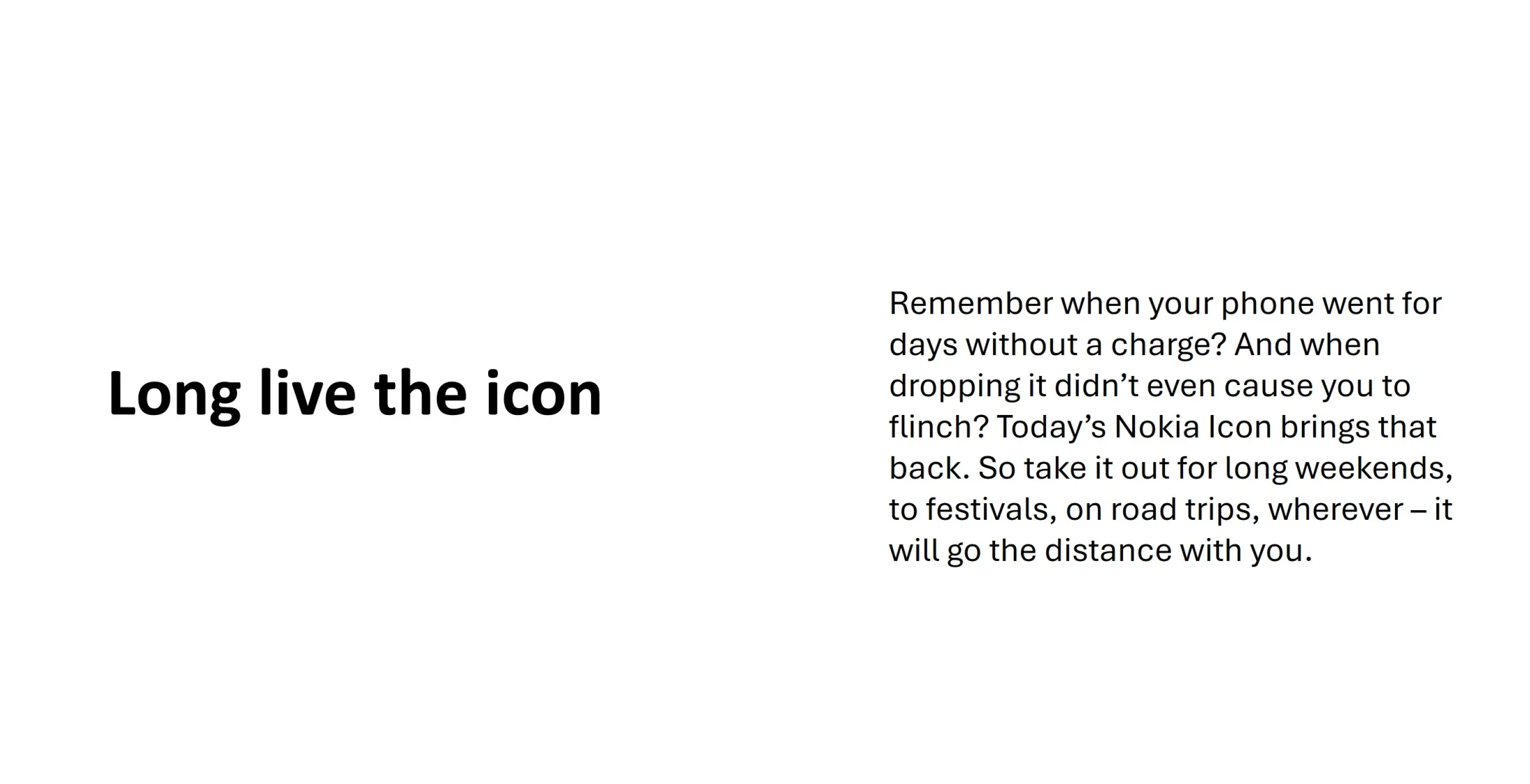 Long live the icon

Remember when your phone went for days without a charge? And when dropping it didn’t even cause you to flinch? Today’s Nokia Icon brings that back. So take it out for long weekends, to festivals, on road trips, wherever – it will go the distance with you.